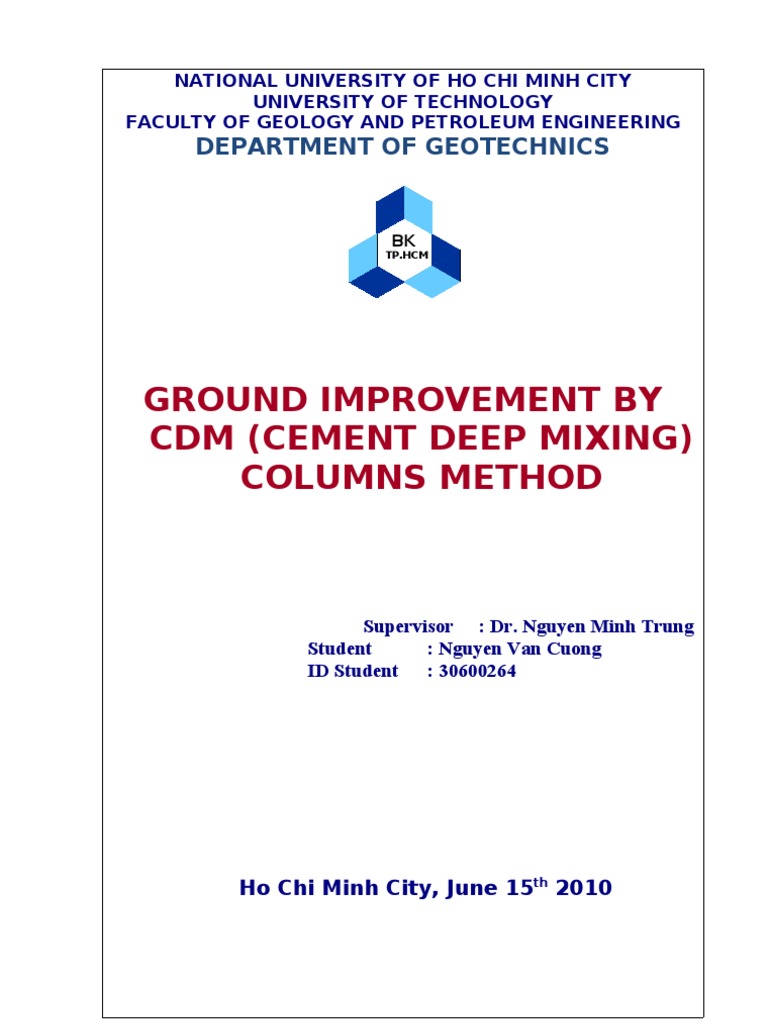 NATIONAL UNIVERSITY OF HO CHI MINH CITY
UNIVERSITY OF TECHNOLOGY
FACULTY OF GEOLOGY AND PETROLEUM ENGINEERING
DEPARTMENT OF GEOTECHNICS

BK
TP.HCM

GROUND IMPROVEMENT BY CDM (CEMENT DEEP MIXING) COLUMNS METHOD

Supervisor : Dr. Nguyen Minh Trung
Student : Nguyen Van Cuong
ID Student : 30600264

Ho Chi Minh City, June 15$^{th}$ 2010